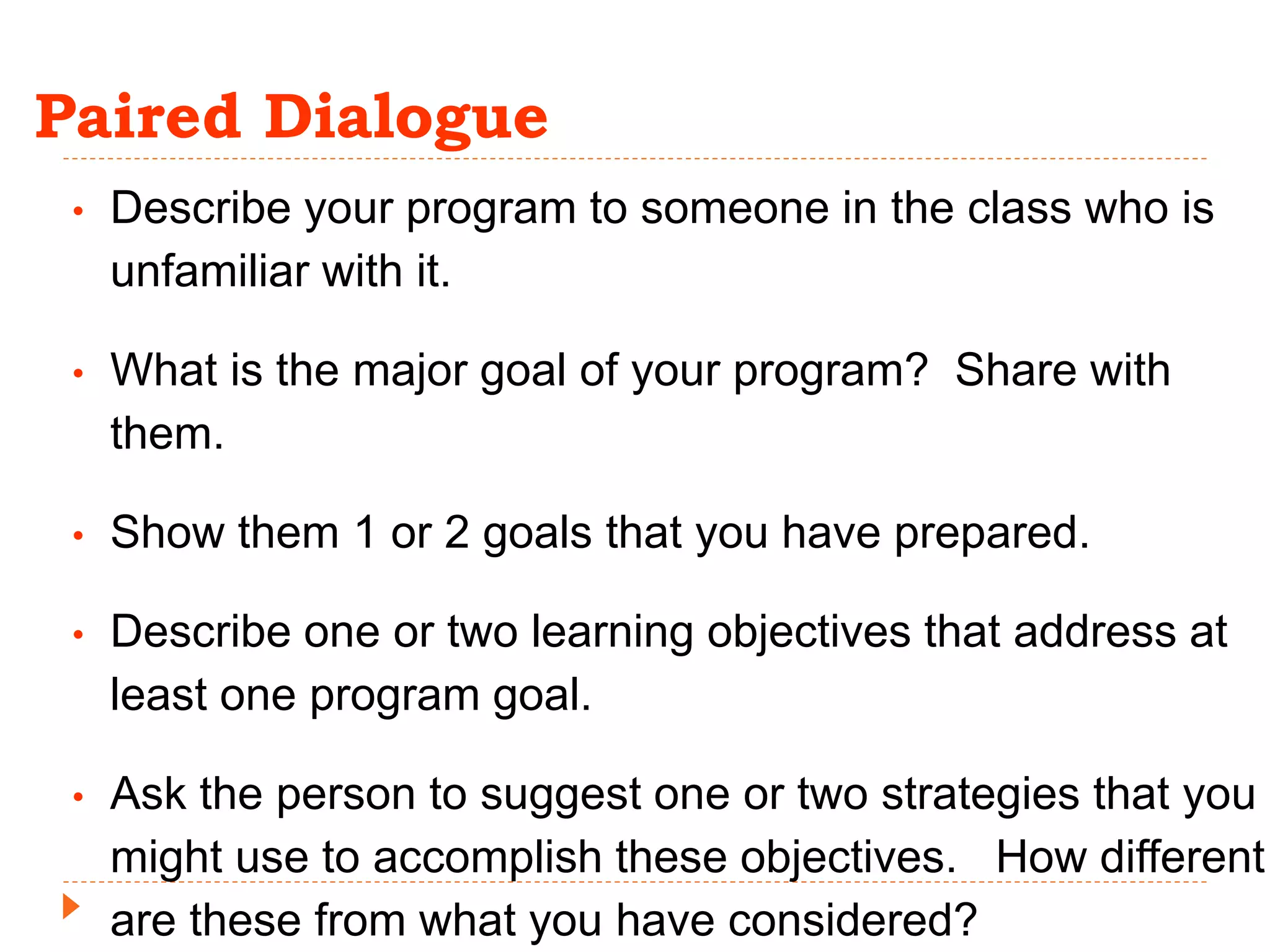 Paired Dialogue

• Describe your program to someone in the class who is unfamiliar with it.

• What is the major goal of your program?  Share with them.

• Show them 1 or 2 goals that you have prepared.

• Describe one or two learning objectives that address at least one program goal.

• Ask the person to suggest one or two strategies that you might use to accomplish these objectives.   How different are these from what you have considered?